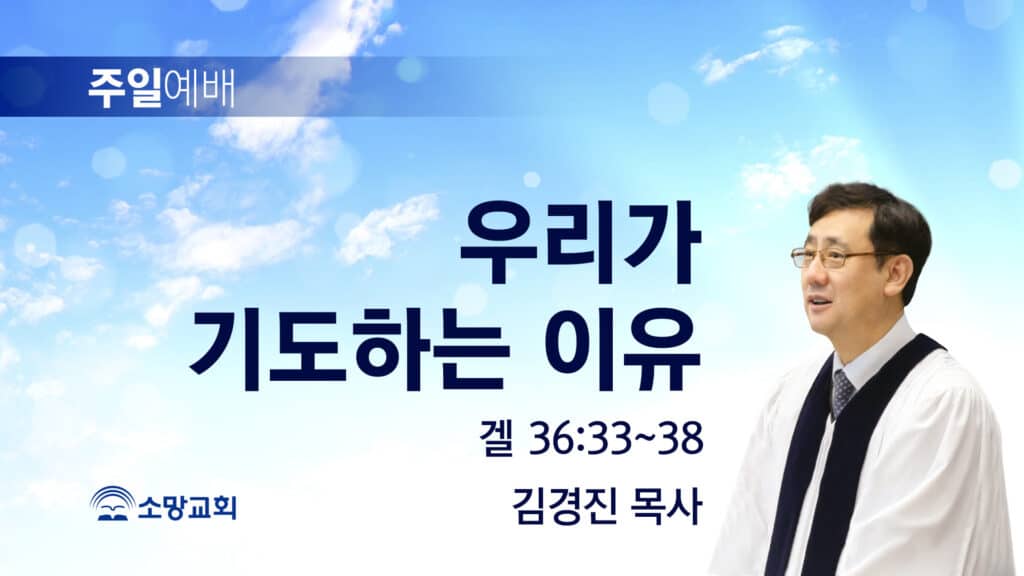 주일예배

우리가
기도하는 이유

겔 36:33~38

김경진 목사

소망교회